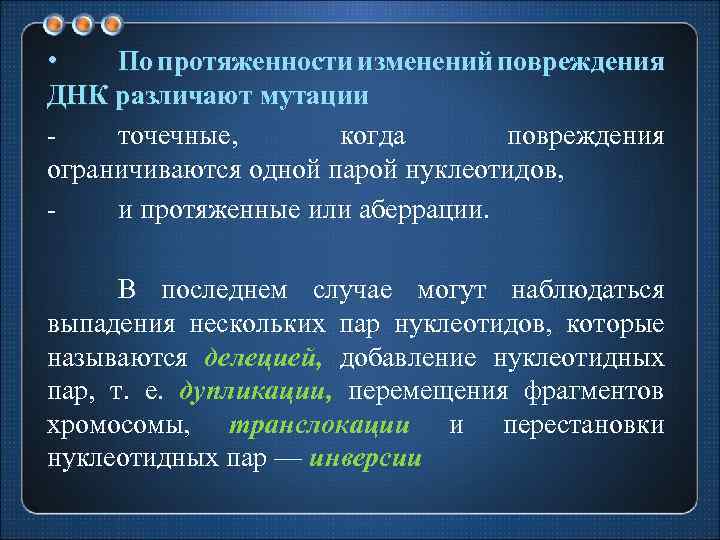 • По протяженности изменений повреждения ДНК различают мутации

- точечные, когда повреждения ограничиваются одной парой нуклеотидов,

- и протяженные или аберрации.

В последнем случае могут наблюдаться выпадения нескольких пар нуклеотидов, которые называются делецией, добавление нуклеотидных пар, т. е. дупликации, перемещения фрагментов хромосомы, транслокации и перестановки нуклеотидных пар — инверсии